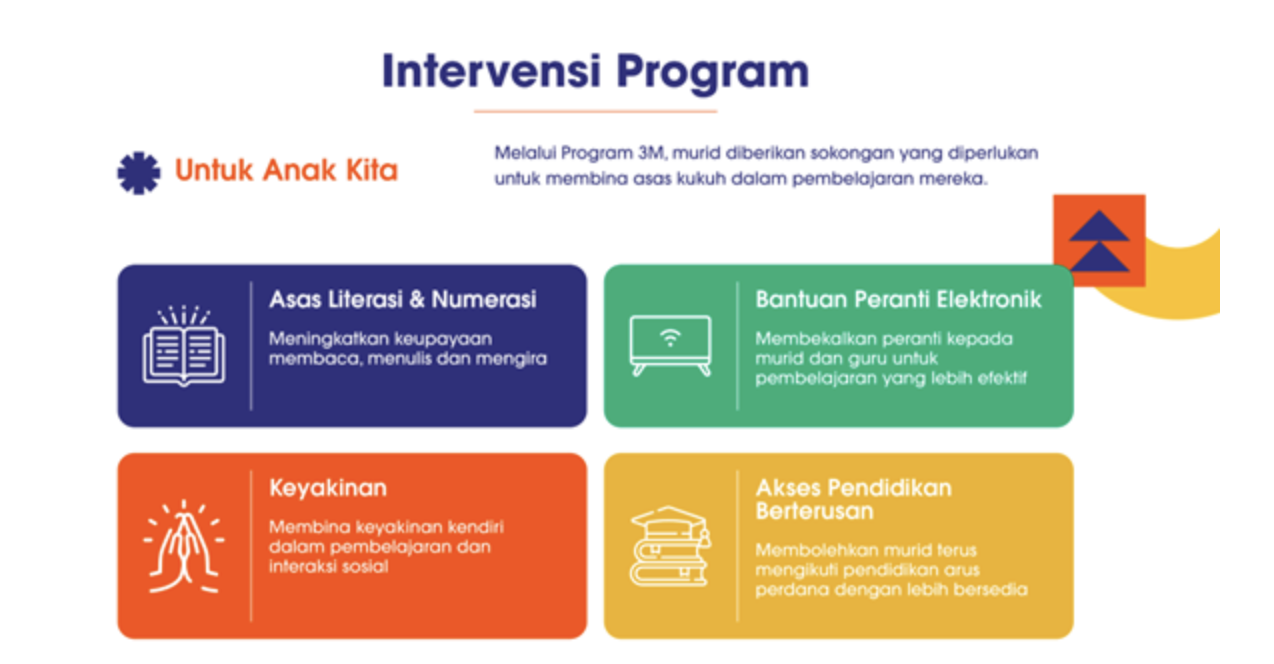 Intervensi Program

Untuk Anak Kita

Melalui Program 3M, murid diberikan sokongan yang diperlukan untuk membina asas kukuh dalam pembelajaran mereka.

Asas Literasi & Numerasi

Meningkatkan keupayaan membaca, menulis dan mengira

Bantuan Peranti Elektronik

Membekalkan peranti kepada murid dan guru untuk pembelajaran yang lebih efektif

Keyakinan

Membina keyakinan kendiri dalam pembelajaran dan interaksi sosial

Akses Pendidikan Berterusan

Membolehkan murid terus mengikuti pendidikan arus perdana dengan lebih bersedia